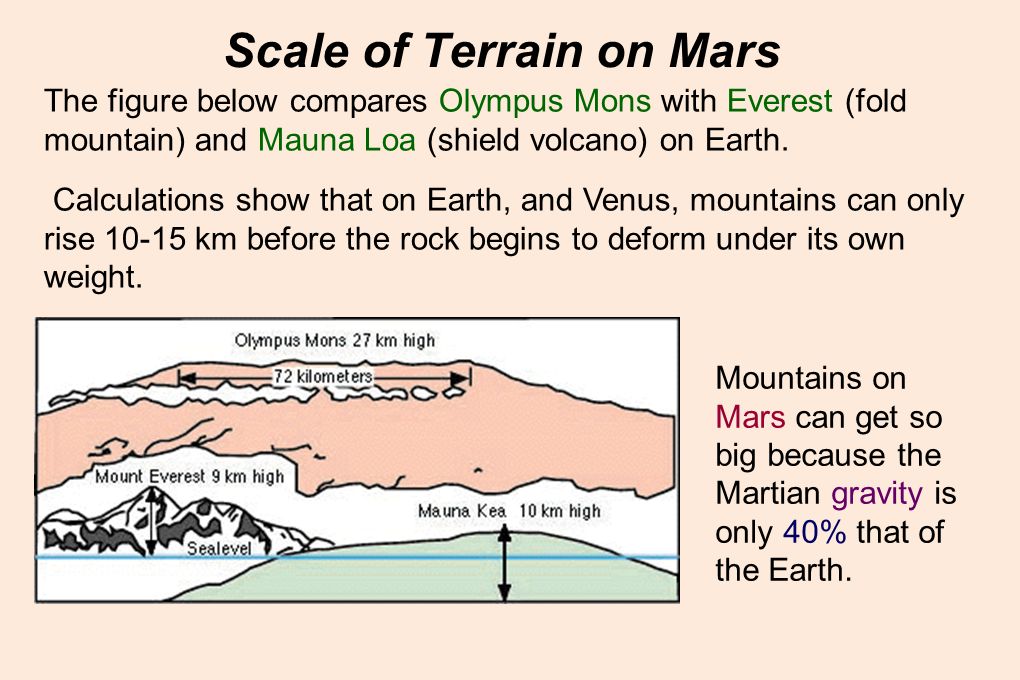 Scale of Terrain on Mars

The figure below compares Olympus Mons with Everest (fold mountain) and Mauna Loa (shield volcano) on Earth.

Calculations show that on Earth, and Venus, mountains can only rise 10-15 km before the rock begins to deform under its own weight.

Olympus Mons 27 km high
72 kilometers
Mount Everest 9 km high
Sealevel
Mauna Kea 10 km high

Mountains on Mars can get so big because the Martian gravity is only 40% that of the Earth.